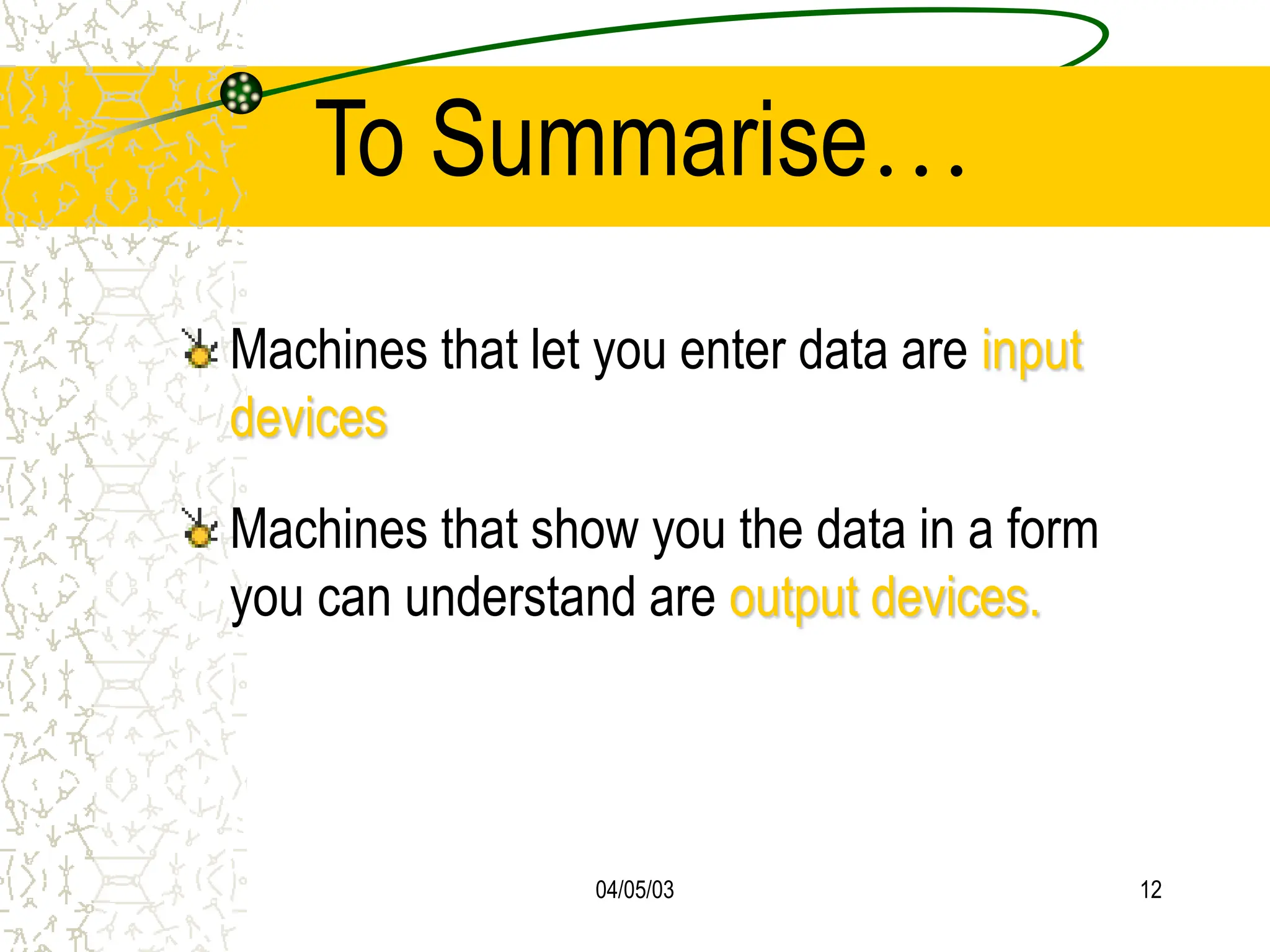 To Summarise…

Machines that let you enter data are input devices

Machines that show you the data in a form you can understand are output devices.

04/05/03

12